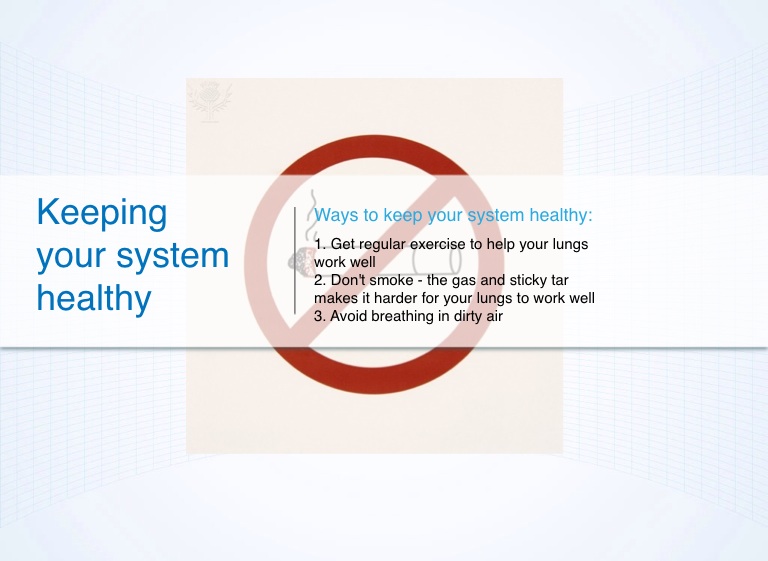 Keeping your system healthy

Ways to keep your system healthy:

1. Get regular exercise to help your lungs work well
2. Don't smoke - the gas and sticky tar makes it harder for your lungs to work well
3. Avoid breathing in dirty air